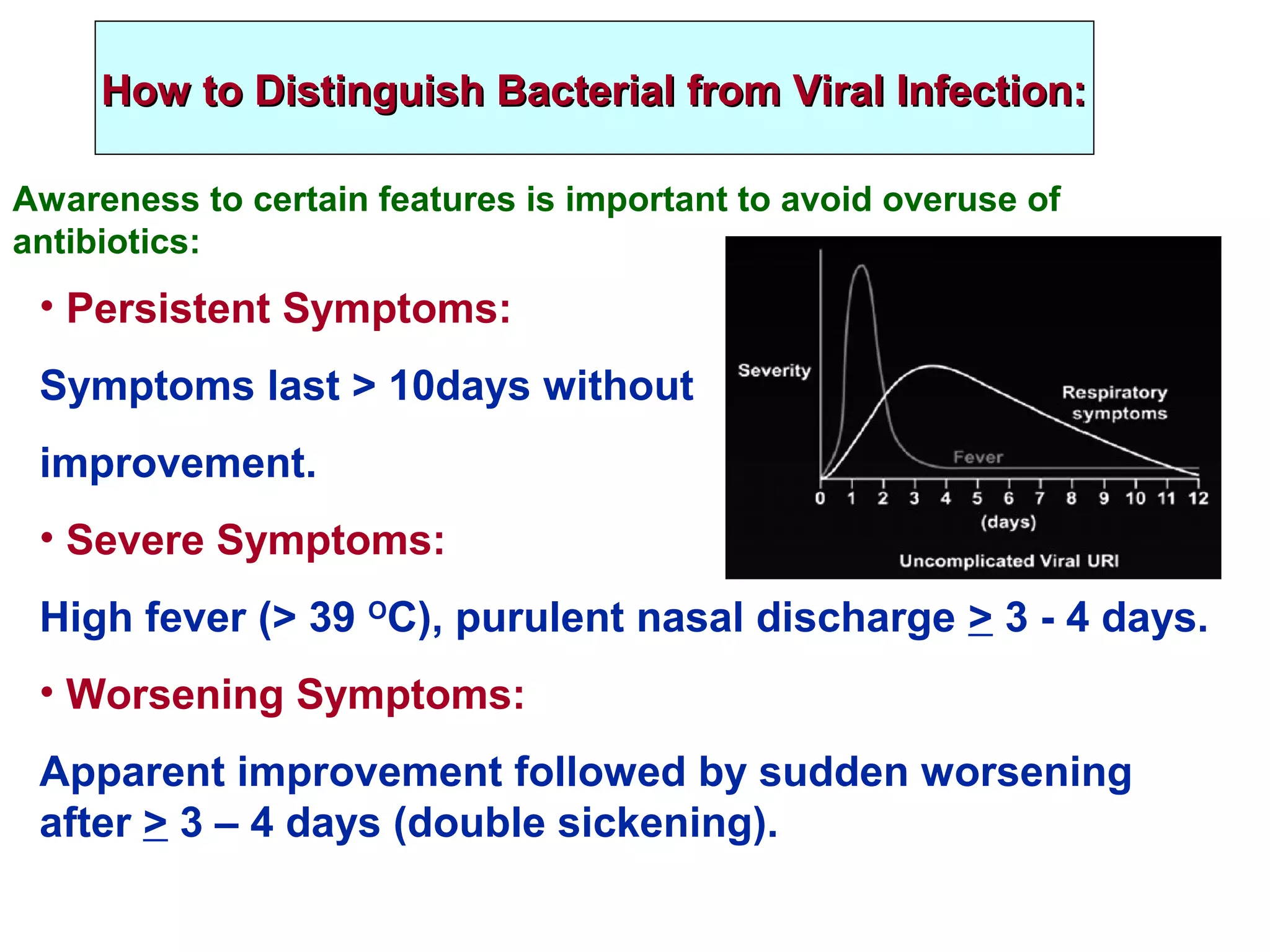 How to Distinguish Bacterial from Viral Infection:

Awareness to certain features is important to avoid overuse of antibiotics:

• Persistent Symptoms:

Symptoms last > 10days without improvement.

• Severe Symptoms:

High fever (> 39 $^{O}$C), purulent nasal discharge $\geq$ 3 - 4 days.

• Worsening Symptoms:

Apparent improvement followed by sudden worsening after $\geq$ 3 – 4 days (double sickening).

Severity
Respiratory symptoms
Fever
0 1 2 3 4 5 6 7 8 9 10 11 12
(days)
Uncomplicated Viral URI